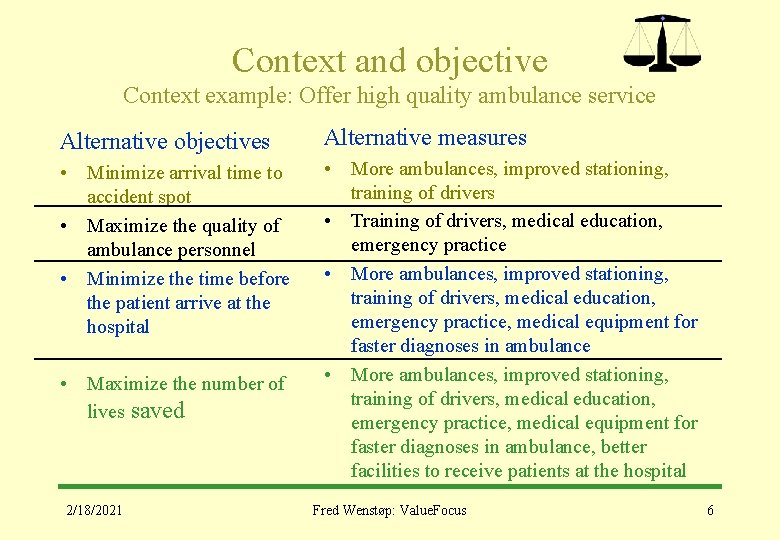 Context and objective
Context example: Offer high quality ambulance service

| Alternative objectives | Alternative measures |
|---|---|
| • Minimize arrival time to accident spot | • More ambulances, improved stationing, training of drivers |
| • Maximize the quality of ambulance personnel | • Training of drivers, medical education, emergency practice |
| • Minimize the time before the patient arrive at the hospital | • More ambulances, improved stationing, training of drivers, medical education, emergency practice, medical equipment for faster diagnoses in ambulance |
| • Maximize the number of lives saved | • More ambulances, improved stationing, training of drivers, medical education, emergency practice, medical equipment for faster diagnoses in ambulance, better facilities to receive patients at the hospital |

2/18/2021 Fred Wenstøp: ValueFocus 6